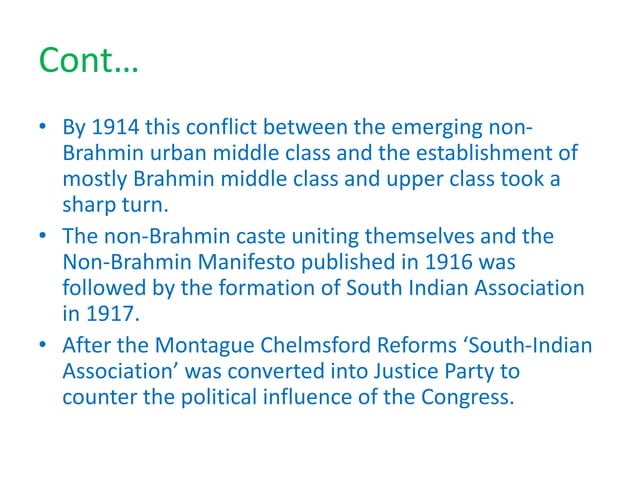 Cont…

• By 1914 this conflict between the emerging non-Brahmin urban middle class and the establishment of mostly Brahmin middle class and upper class took a sharp turn.

• The non-Brahmin caste uniting themselves and the Non-Brahmin Manifesto published in 1916 was followed by the formation of South Indian Association in 1917.

• After the Montague Chelmsford Reforms ‘South-Indian Association’ was converted into Justice Party to counter the political influence of the Congress.